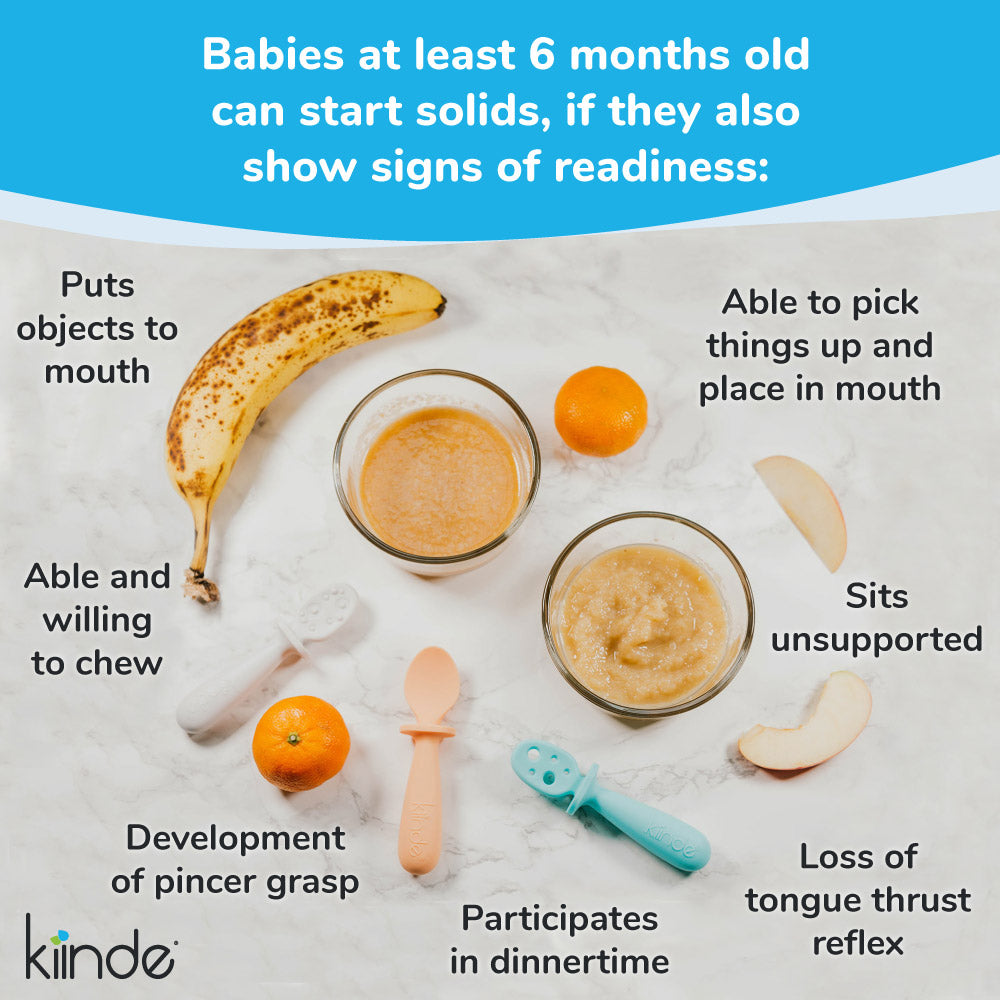 Babies at least 6 months old can start solids, if they also show signs of readiness:

Puts objects to mouth

Able to pick things up and place in mouth

Able and willing to chew

Sits unsupported

Development of pincer grasp

Participates in dinnertime

Loss of tongue thrust reflex

kiinde

kiinde

kiinde